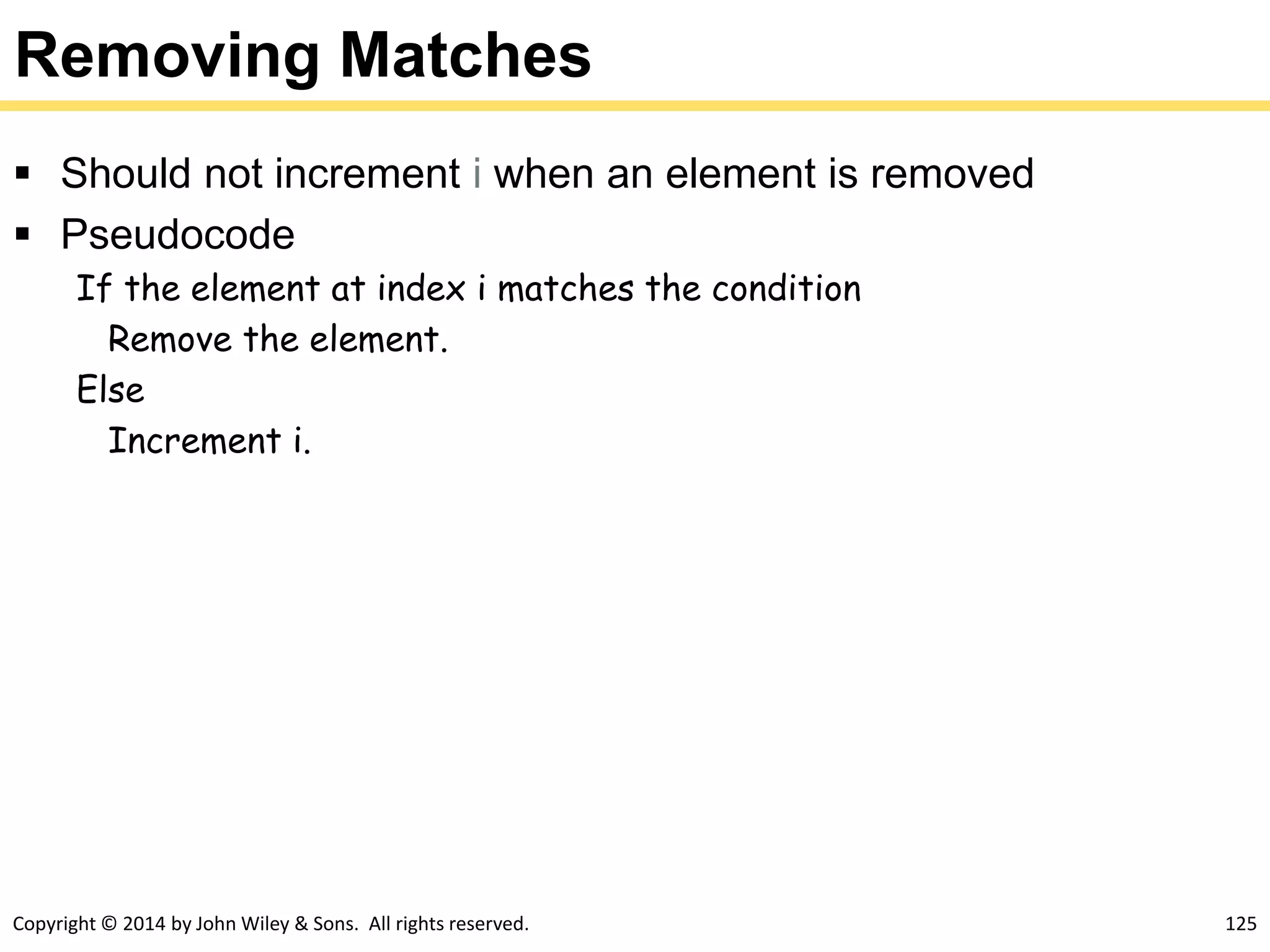 Removing Matches

▪ Should not increment i when an element is removed

▪ Pseudocode

If the element at index i matches the condition
  Remove the element.
Else
  Increment i.

Copyright © 2014 by John Wiley & Sons. All rights reserved.

125